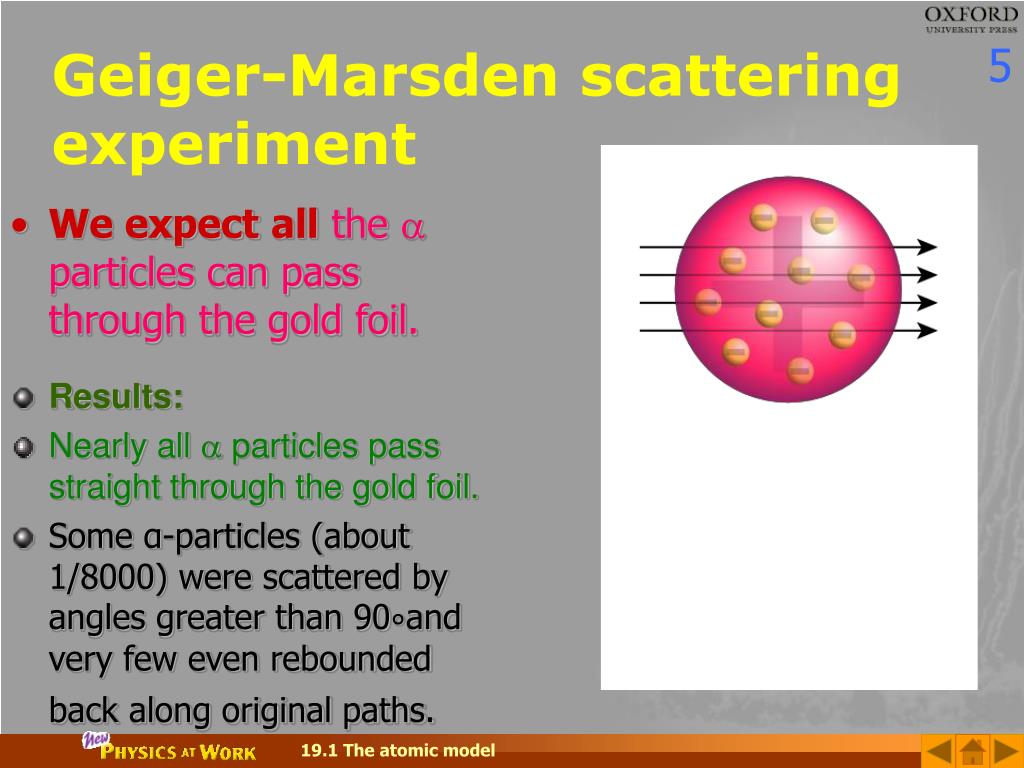 OXFORD
UNIVERSITY PRESS

5

Geiger-Marsden scattering experiment

• We expect all the $\alpha$ particles can pass through the gold foil.

Results:

Nearly all $\alpha$ particles pass straight through the gold foil.

Some α-particles (about 1/8000) were scattered by angles greater than 90∘and very few even rebounded back along original paths.

New PHYSICS AT WORK

19.1 The atomic model